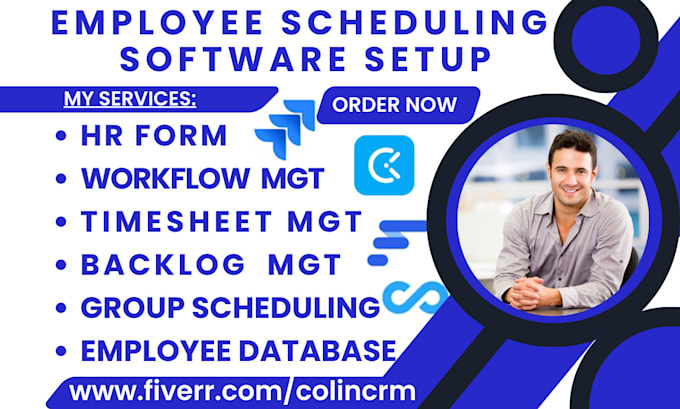 EMPLOYEE SCHEDULING SOFTWARE SETUP

MY SERVICES:

ORDER NOW

• HR FORM
• WORKFLOW MGT
• TIMESHEET MGT
• BACKLOG MGT
• GROUP SCHEDULING
• EMPLOYEE DATABASE

www.fiverr.com/colincrm